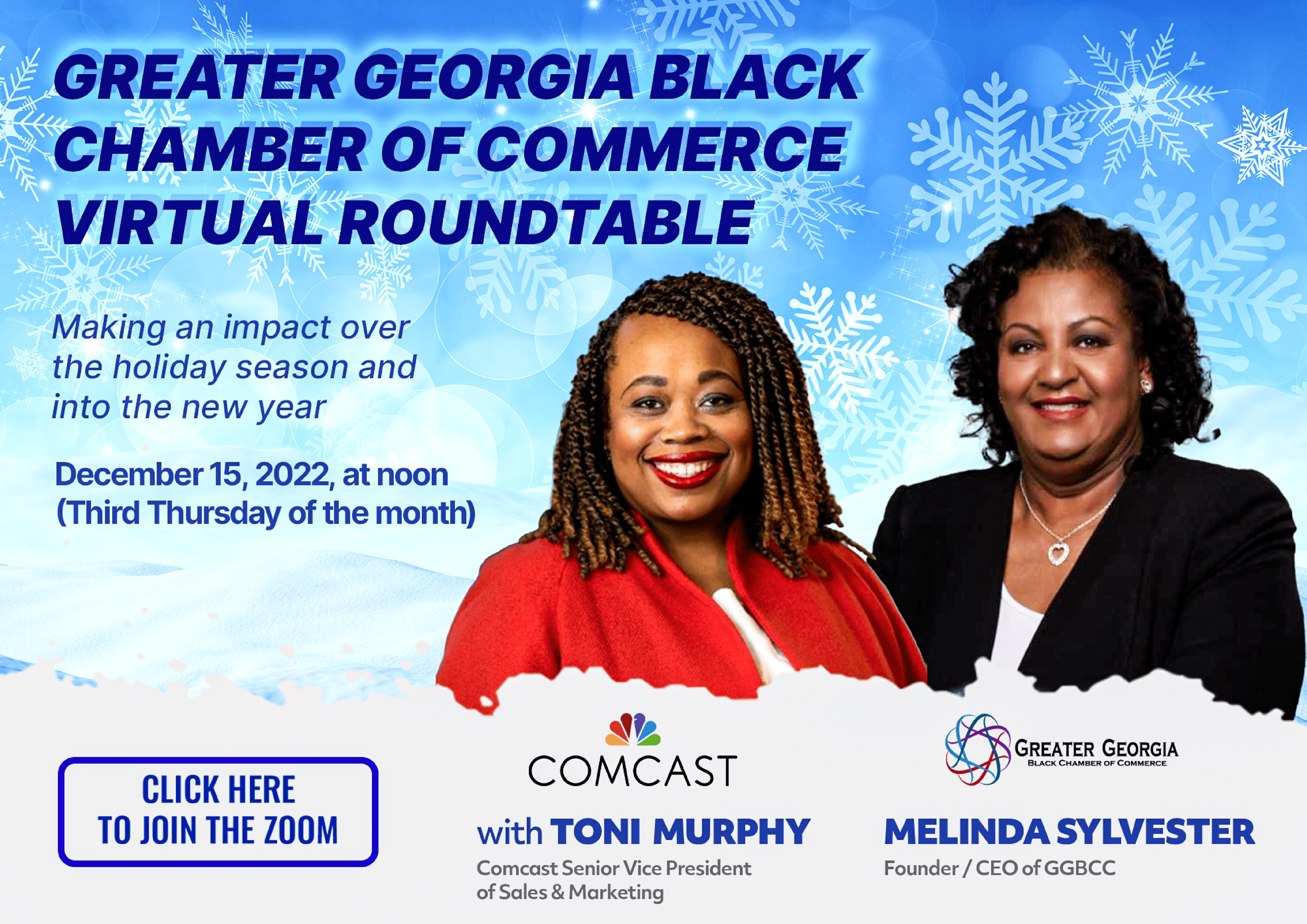 GREATER GEORGIA BLACK CHAMBER OF COMMERCE VIRTUAL ROUNDTABLE

Making an impact over the holiday season and into the new year

December 15, 2022, at noon
(Third Thursday of the month)

CLICK HERE TO JOIN THE ZOOM

COMCAST

with TONI MURPHY
Comcast Senior Vice President of Sales & Marketing

GREATER GEORGIA
BLACK CHAMBER OF COMMERCE

MELINDA SYLVESTER
Founder / CEO of GGBCC